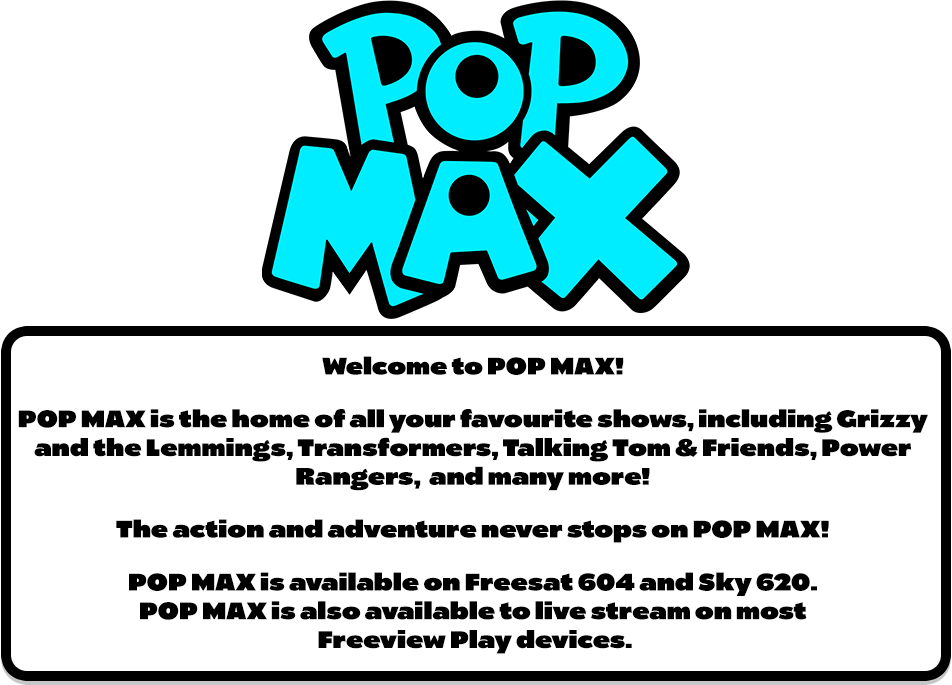 POP MAX

Welcome to POP MAX!

POP MAX is the home of all your favourite shows, including Grizzy and the Lemmings, Transformers, Talking Tom & Friends, Power Rangers, and many more!

The action and adventure never stops on POP MAX!

POP MAX is available on Freesat 604 and Sky 620.
POP MAX is also available to live stream on most Freeview Play devices.